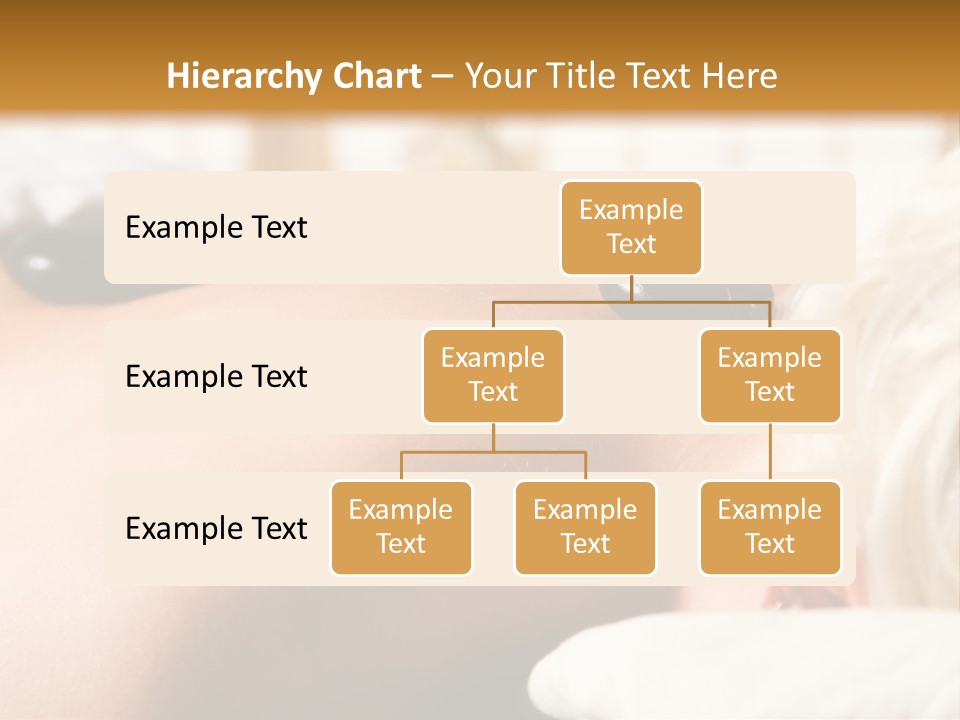 Hierarchy Chart – Your Title Text Here

Example Text

Example Text

Example Text

Example Text

Example Text

Example Text

Example Text

Example Text

Example Text